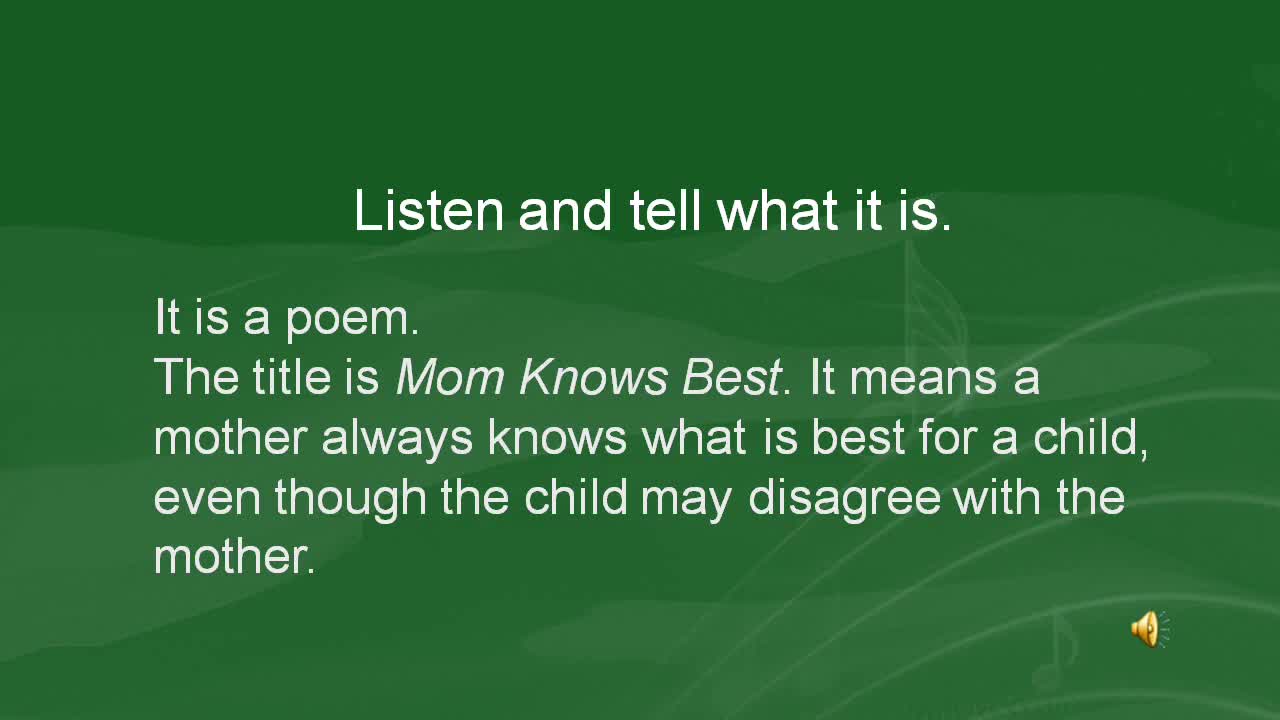 Listen and tell what it is.

It is a poem.
The title is Mom Knows Best. It means a mother always knows what is best for a child, even though the child may disagree with the mother.